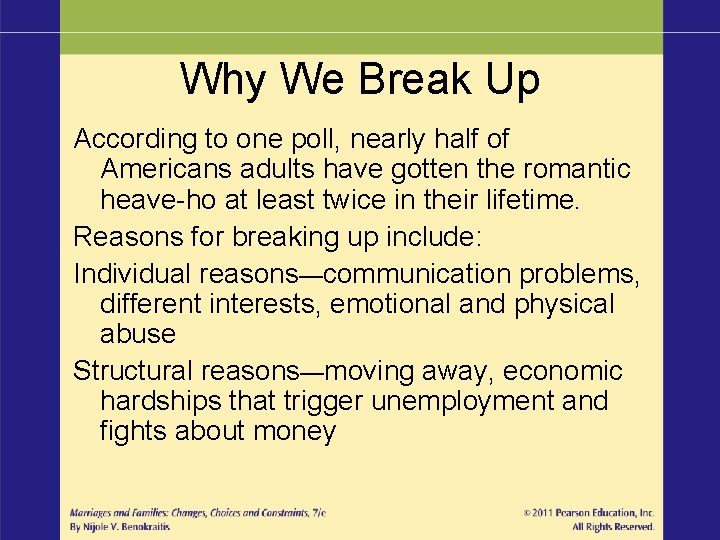 Why We Break Up

According to one poll, nearly half of Americans adults have gotten the romantic heave-ho at least twice in their lifetime.

Reasons for breaking up include:

Individual reasons—communication problems, different interests, emotional and physical abuse

Structural reasons—moving away, economic hardships that trigger unemployment and fights about money

Marriages and Families: Changes, Choices and Constraints, 7/e
By Nijole V. Benokraitis

© 2011 Pearson Education, Inc.
All Rights Reserved.